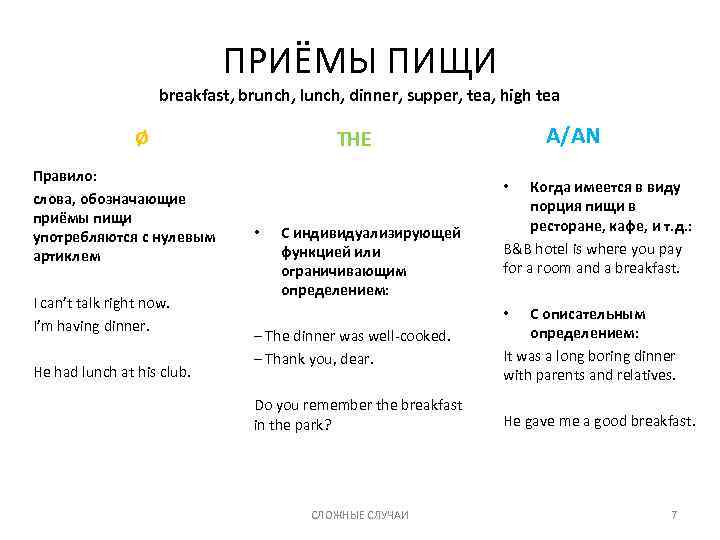 ПРИЁМЫ ПИЩИ
breakfast, brunch, lunch, dinner, supper, tea, high tea

Ø

Правило:
слова, обозначающие приёмы пищи употребляются с нулевым артиклем

I can't talk right now.
I'm having dinner.

He had lunch at his club.

THE

• С индивидуализирующей функцией или ограничивающим определением:

– The dinner was well-cooked.
– Thank you, dear.

Do you remember the breakfast in the park?

A/AN

• Когда имеется в виду порция пищи в ресторане, кафе, и т.д.:
B&B hotel is where you pay for a room and a breakfast.

• С описательным определением:
It was a long boring dinner with parents and relatives.

He gave me a good breakfast.

СЛОЖНЫЕ СЛУЧАИ

7